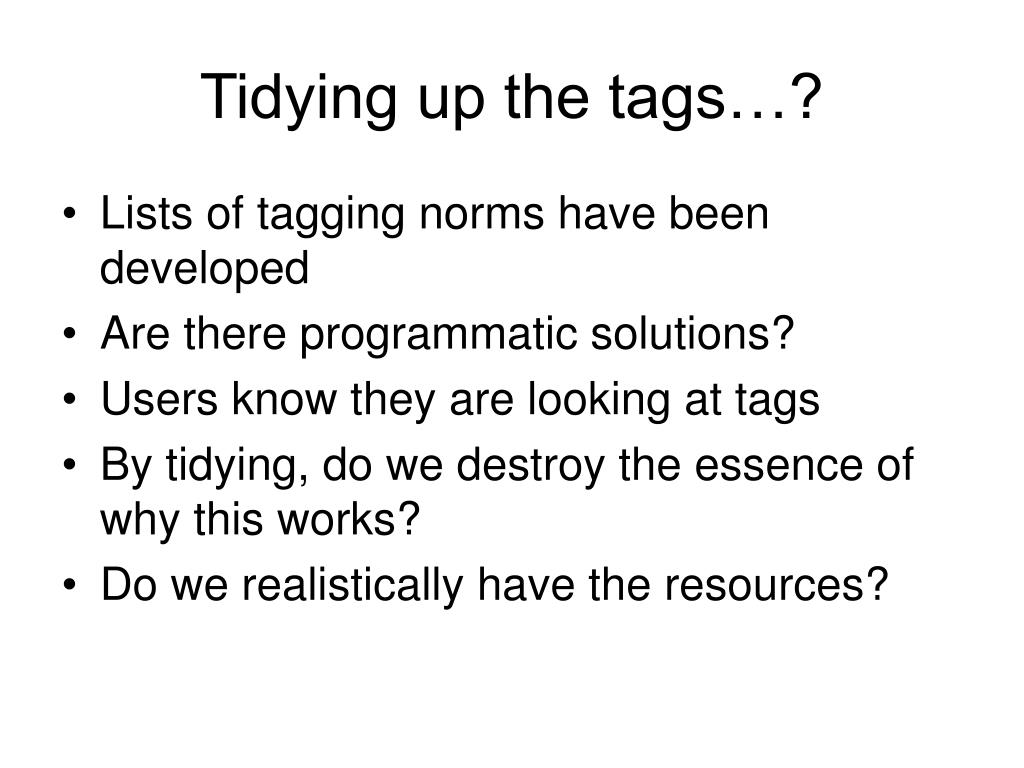 Tidying up the tags…?

• Lists of tagging norms have been developed
• Are there programmatic solutions?
• Users know they are looking at tags
• By tidying, do we destroy the essence of why this works?
• Do we realistically have the resources?